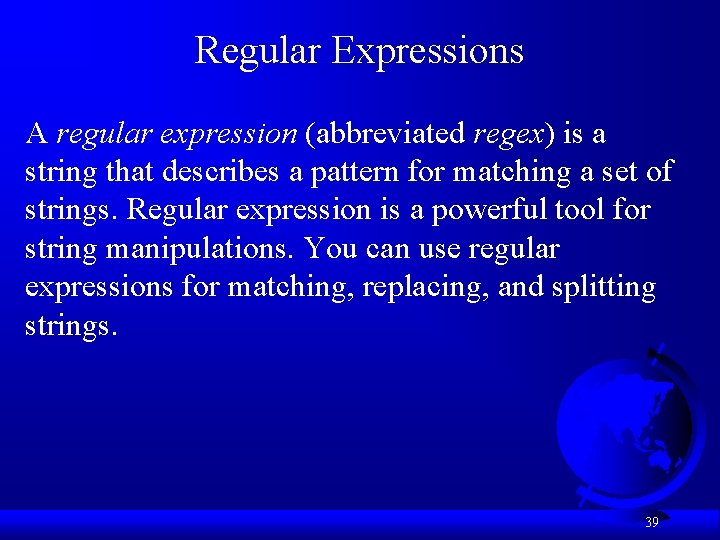 Regular Expressions

A regular expression (abbreviated regex) is a string that describes a pattern for matching a set of strings. Regular expression is a powerful tool for string manipulations. You can use regular expressions for matching, replacing, and splitting strings.

39